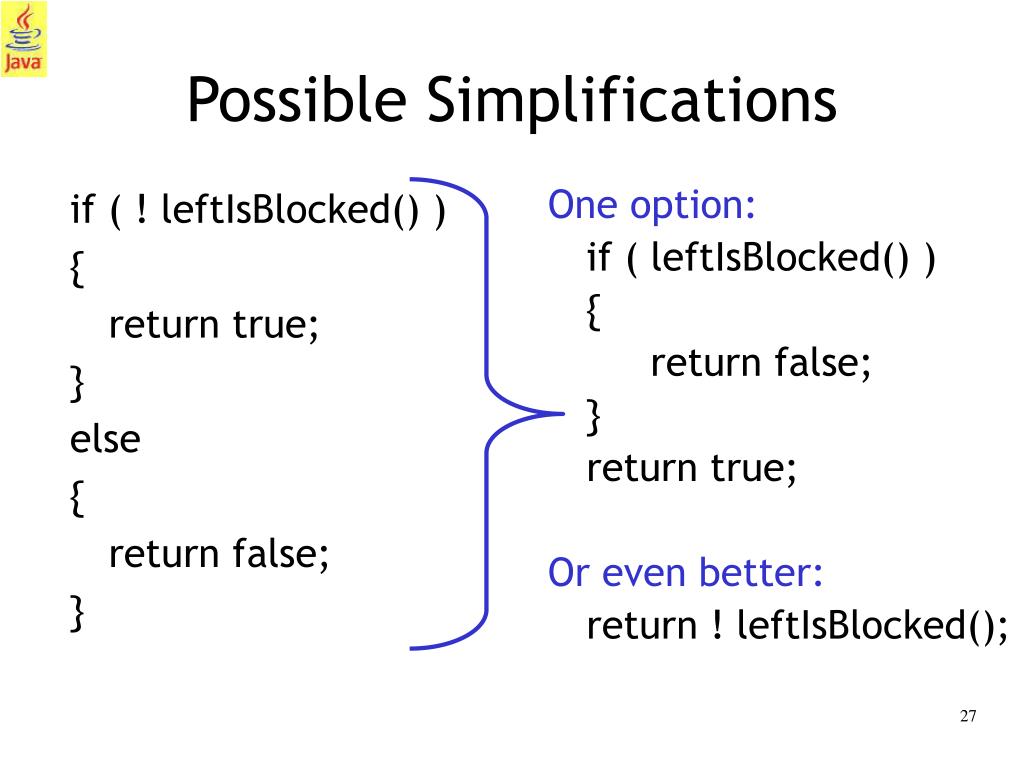 Java

Possible Simplifications

if ( ! leftIsBlocked() )
{
return true;
}
else
{
return false;
}

One option:
if ( leftIsBlocked() )
{
return false;
}
return true;

Or even better:
return ! leftIsBlocked();

27